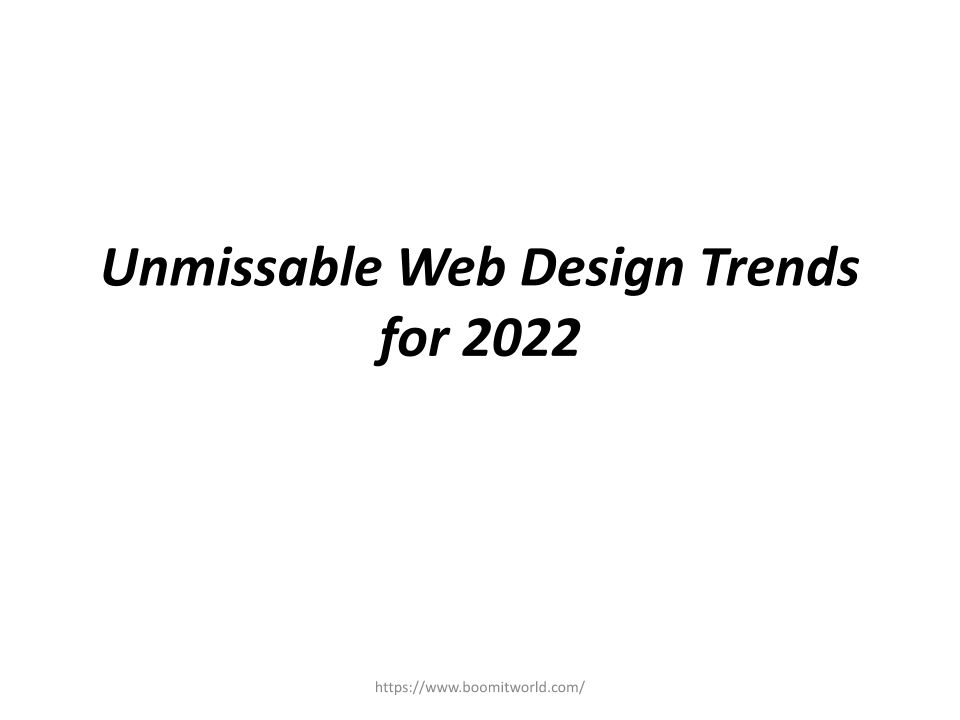 Unmissable Web Design Trends for 2022

https://www.boomitworld.com/